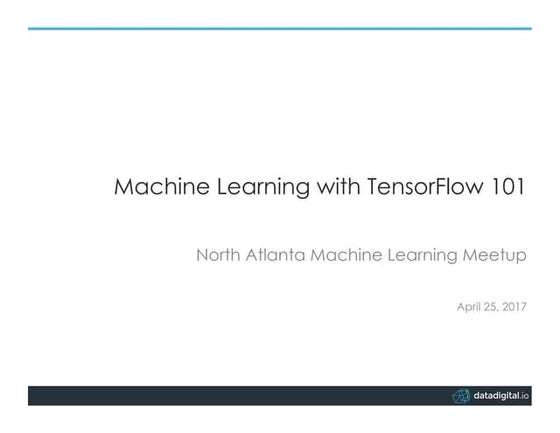 Machine Learning with TensorFlow 101

North Atlanta Machine Learning Meetup

April 25, 2017

datadigital.io